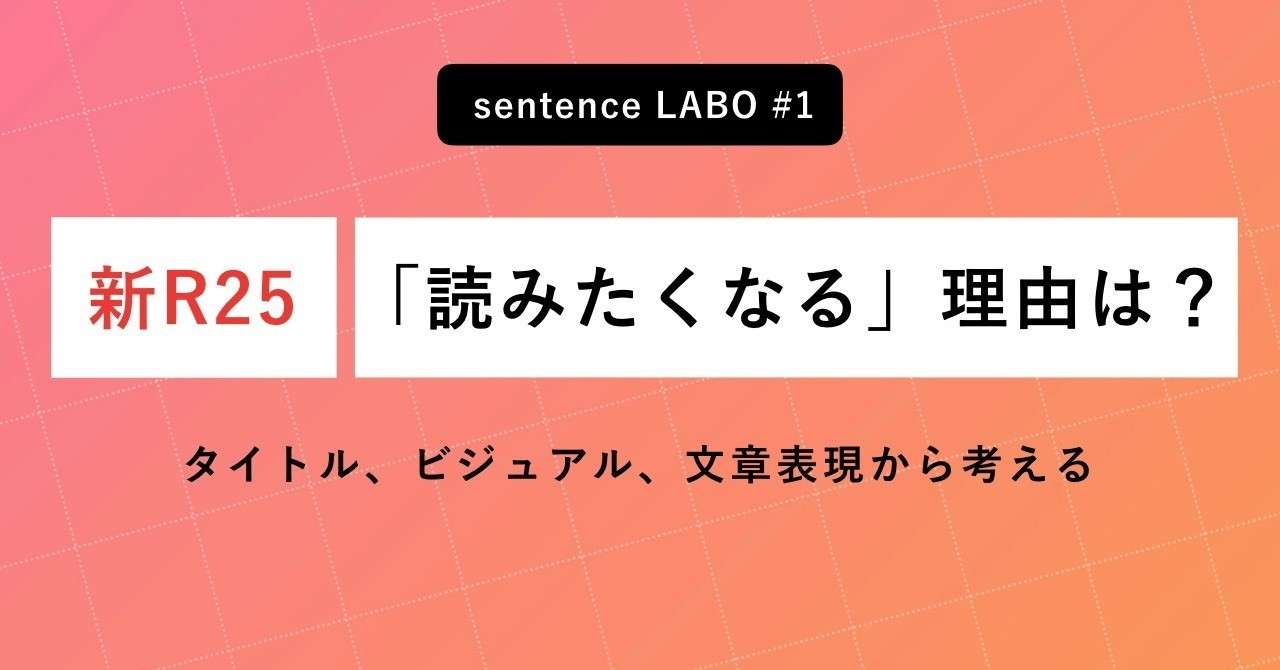 sentence LABO #1

新R25 「読みたくなる」理由は？

タイトル、ビジュアル、文章表現から考える